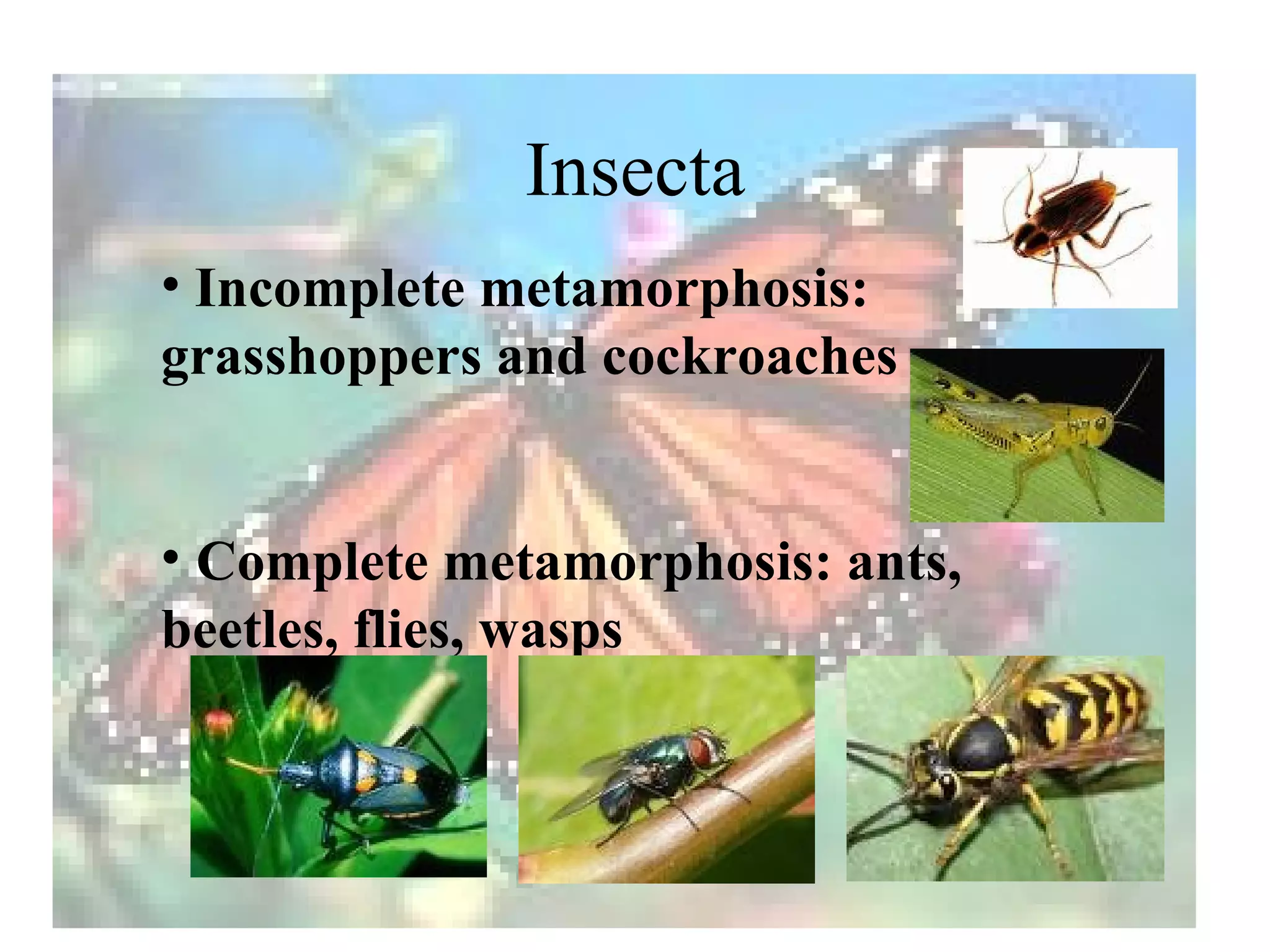 Insecta

• Incomplete metamorphosis: grasshoppers and cockroaches

• Complete metamorphosis: ants, beetles, flies, wasps